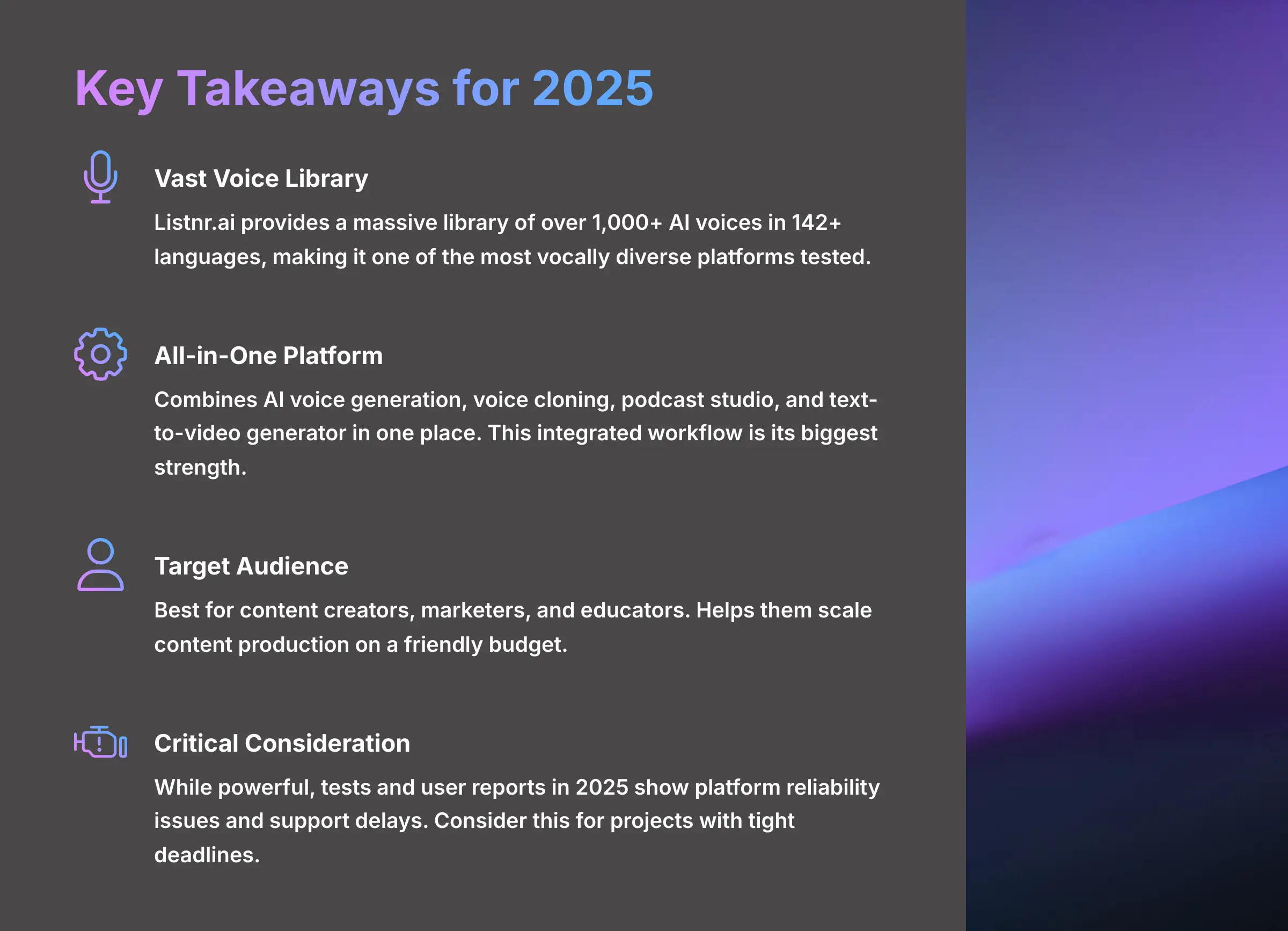 Key Takeaways for 2025

Vast Voice Library

Listnr.ai provides a massive library of over 1,000+ AI voices in 142+ languages, making it one of the most vocally diverse platforms tested.

All-in-One Platform

Combines AI voice generation, voice cloning, podcast studio, and text-to-video generator in one place. This integrated workflow is its biggest strength.

Target Audience

Best for content creators, marketers, and educators. Helps them scale content production on a friendly budget.

Critical Consideration

While powerful, tests and user reports in 2025 show platform reliability issues and support delays. Consider this for projects with tight deadlines.